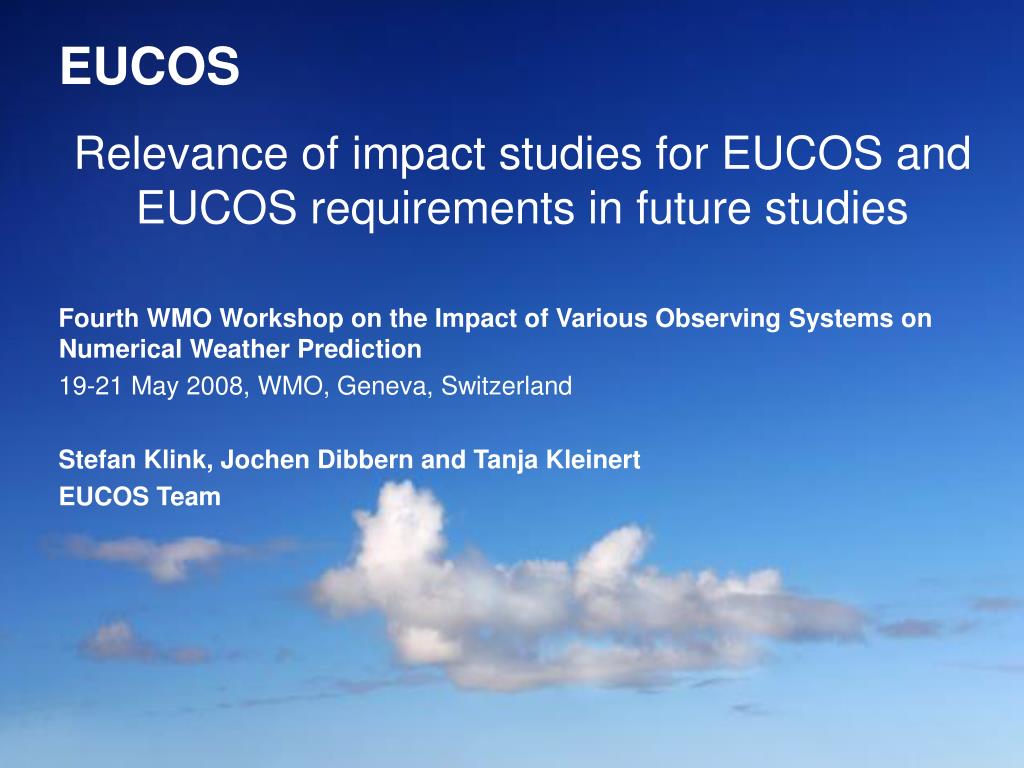 EUCOS

Relevance of impact studies for EUCOS and EUCOS requirements in future studies

Fourth WMO Workshop on the Impact of Various Observing Systems on Numerical Weather Prediction

19-21 May 2008, WMO, Geneva, Switzerland

Stefan Klink, Jochen Dibbern and Tanja Kleinert

EUCOS Team